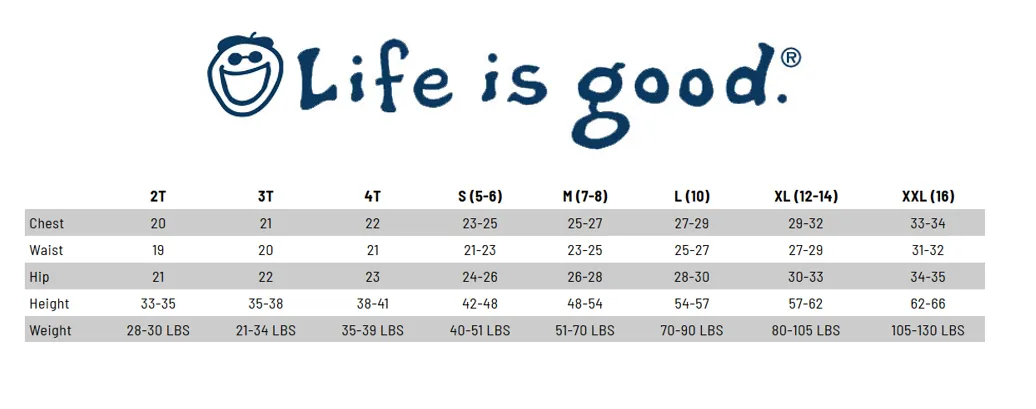 Life is good.®

| | 2T | 3T | 4T | S (5-6) | M (7-8) | L (10) | XL (12-14) | XXL (16) |
|---|---|---|---|---|---|---|---|---|
| Chest | 20 | 21 | 22 | 23-25 | 25-27 | 27-29 | 29-32 | 33-34 |
| Waist | 19 | 20 | 21 | 21-23 | 23-25 | 25-27 | 27-29 | 31-32 |
| Hip | 21 | 22 | 23 | 24-26 | 26-28 | 28-30 | 30-33 | 34-35 |
| Height | 33-35 | 35-38 | 38-41 | 42-48 | 48-54 | 54-57 | 57-62 | 62-66 |
| Weight | 28-30 LBS | 21-34 LBS | 35-39 LBS | 40-51 LBS | 51-70 LBS | 70-90 LBS | 80-105 LBS | 105-130 LBS |